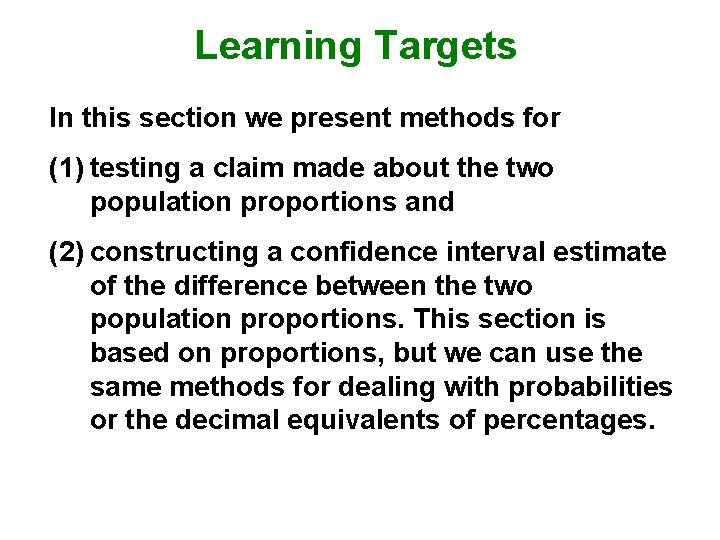 Learning Targets

In this section we present methods for

(1) testing a claim made about the two population proportions and

(2) constructing a confidence interval estimate of the difference between the two population proportions. This section is based on proportions, but we can use the same methods for dealing with probabilities or the decimal equivalents of percentages.